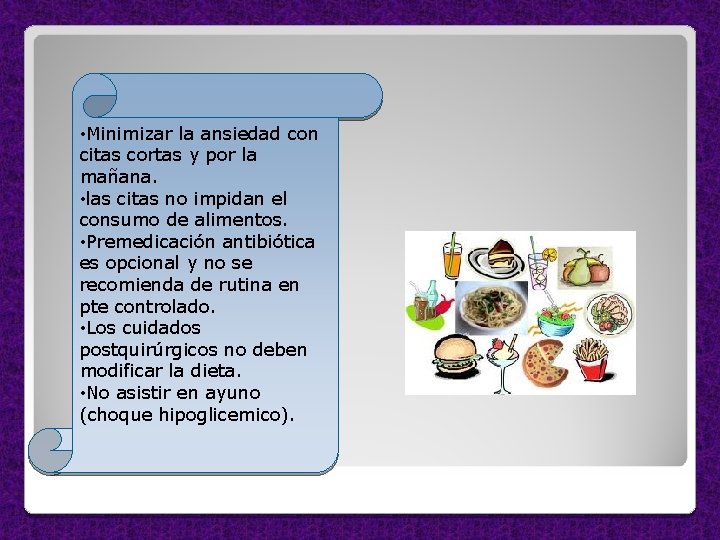 •Minimizar la ansiedad con citas cortas y por la mañana.
•las citas no impidan el consumo de alimentos.
•Premedicación antibiótica es opcional y no se recomienda de rutina en pte controlado.
•Los cuidados postquirúrgicos no deben modificar la dieta.
•No asistir en ayuno (choque hipoglicemico).